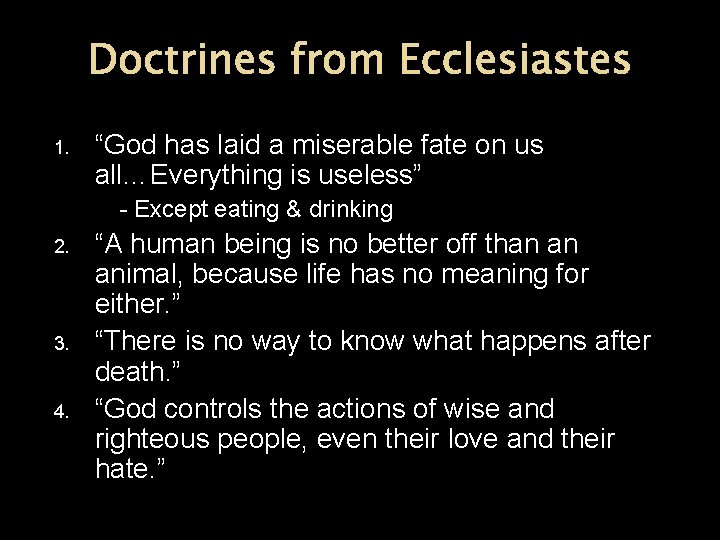 Doctrines from Ecclesiastes

1. “God has laid a miserable fate on us all…Everything is useless”
- Except eating & drinking
2. “A human being is no better off than an animal, because life has no meaning for either.”
3. “There is no way to know what happens after death.”
4. “God controls the actions of wise and righteous people, even their love and their hate.”